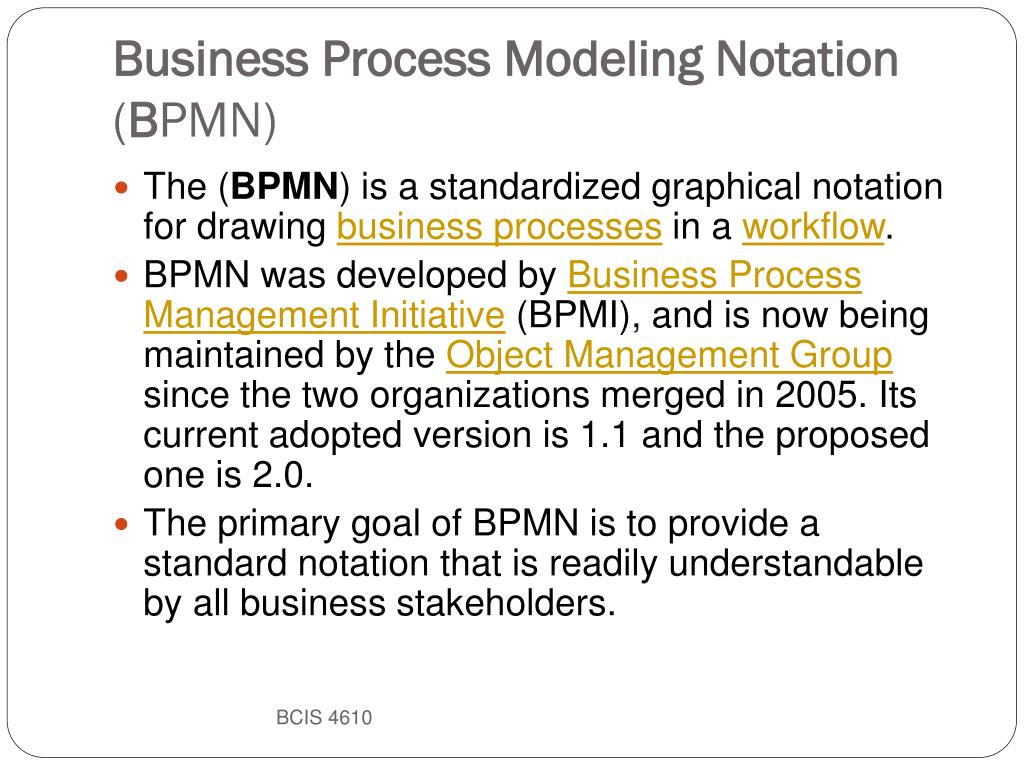 Business Process Modeling Notation (BPMN)

- The (BPMN) is a standardized graphical notation for drawing business processes in a workflow.
- BPMN was developed by Business Process Management Initiative (BPMI), and is now being maintained by the Object Management Group since the two organizations merged in 2005. Its current adopted version is 1.1 and the proposed one is 2.0.
- The primary goal of BPMN is to provide a standard notation that is readily understandable by all business stakeholders.

BCIS 4610